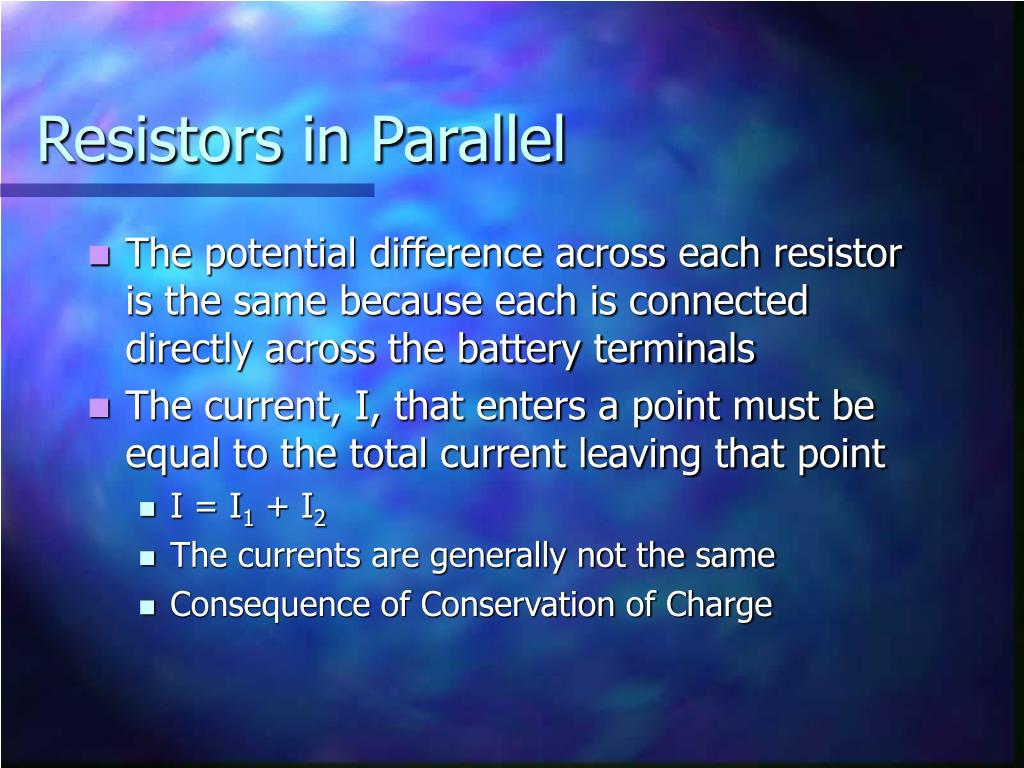 Resistors in Parallel

- The potential difference across each resistor is the same because each is connected directly across the battery terminals
- The current, I, that enters a point must be equal to the total current leaving that point
  - $I = I_1 + I_2$
  - The currents are generally not the same
  - Consequence of Conservation of Charge